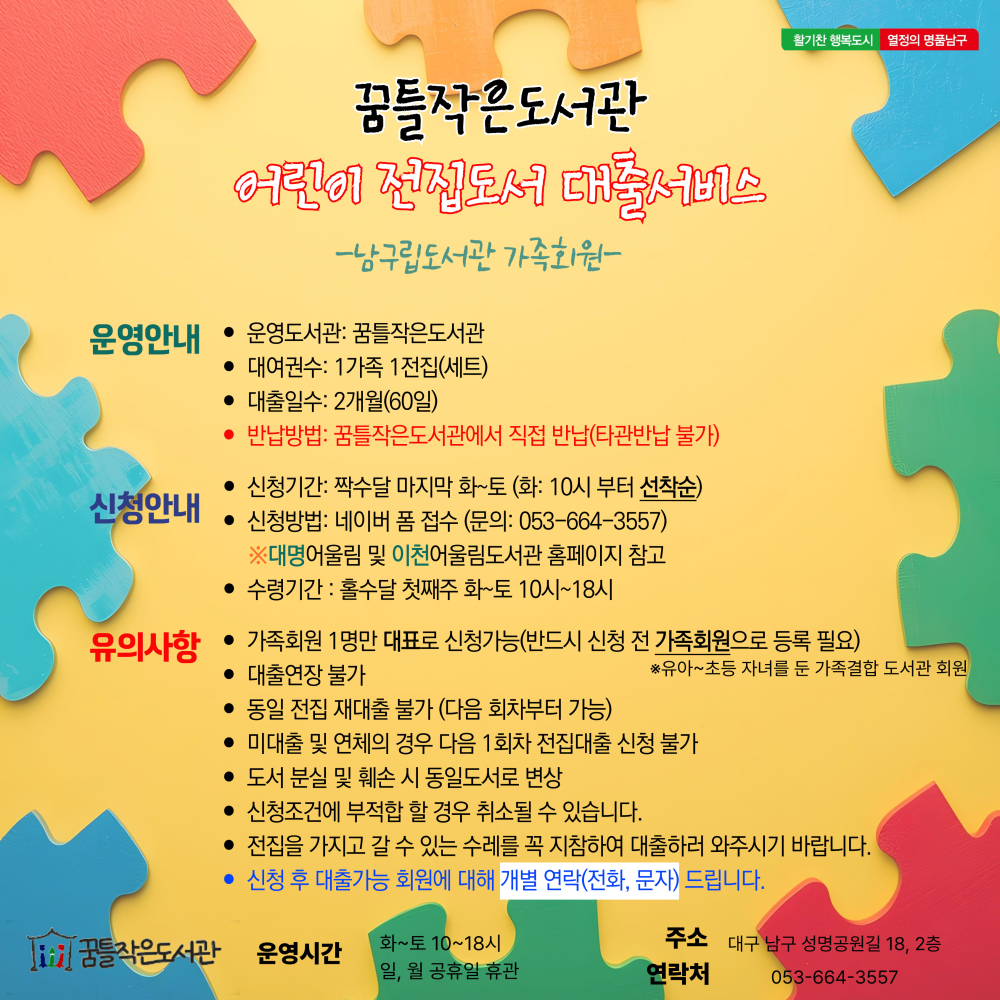 활기찬 행복도시 열정의 명품남구

꿈틀작은도서관

어린이 전집도서 대출서비스

-남구립도서관 가족회원-

운영안내
• 운영도서관: 꿈틀작은도서관
• 대여권수: 1가족 1전집(세트)
• 대출일수: 2개월(60일)
• 반납방법: 꿈틀작은도서관에서 직접 반납(타관반납 불가)

신청안내
• 신청기간: 짝수달 마지막 화~토 (화: 10시 부터 선착순)
• 신청방법: 네이버 폼 접수 (문의: 053-664-3557)
※대명어울림 및 이천어울림도서관 홈페이지 참고
• 수령기간 : 홀수달 첫째주 화~토 10시~18시

유의사항
• 가족회원 1명만 대표로 신청가능(반드시 신청 전 가족회원으로 등록 필요)
※유아~초등 자녀를 둔 가족결합 도서관 회원
• 대출연장 불가
• 동일 전집 재대출 불가 (다음 회차부터 가능)
• 미대출 및 연체의 경우 다음 1회차 전집대출 신청 불가
• 도서 분실 및 훼손 시 동일도서로 변상
• 신청조건에 부적합 할 경우 취소될 수 있습니다.
• 전집을 가지고 갈 수 있는 수레를 꼭 지참하여 대출하러 와주시기 바랍니다.
• 신청 후 대출가능 회원에 대해 개별 연락(전화, 문자) 드립니다.

꿈틀작은도서관

운영시간
화~토 10~18시
일, 월 공휴일 휴관

주소 대구 남구 성명공원길 18, 2층
연락처 053-664-3557